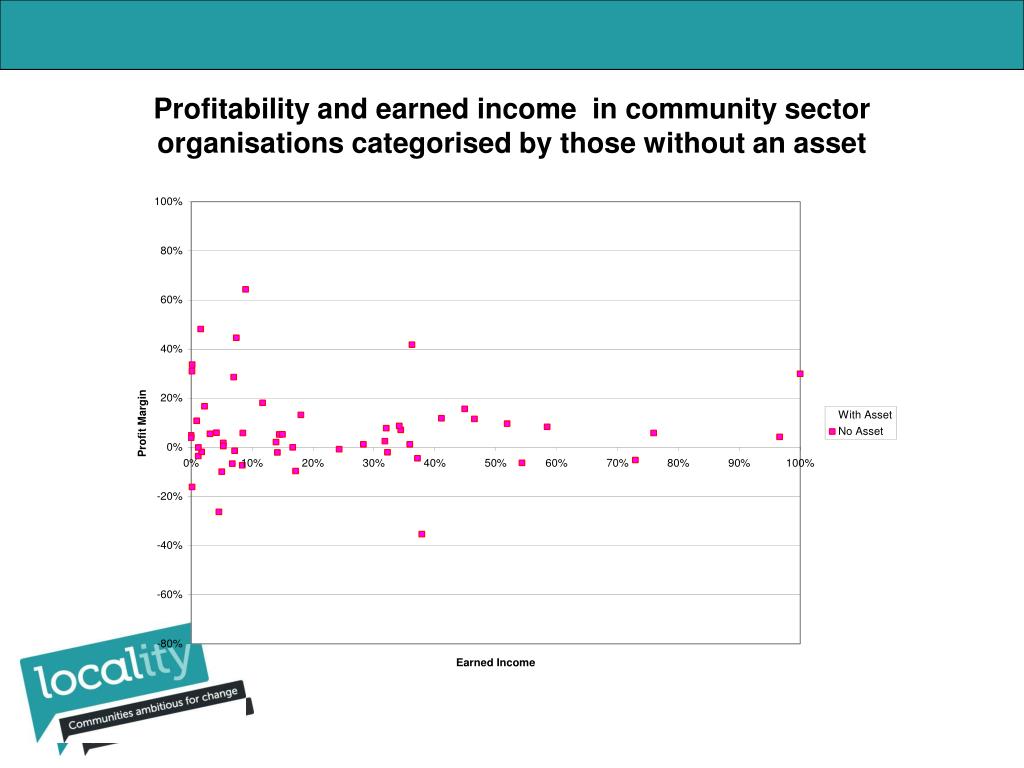 Profitability and earned income in community sector organisations categorised by those without an asset

100%
80%
60%
40%
20%
0%
-20%
-40%
-60%
-80%

Profit Margin

0%
10%
20%
30%
40%
50%
60%
70%
80%
90%
100%

Earned Income

With Asset
No Asset

locality
Communities ambitious for change